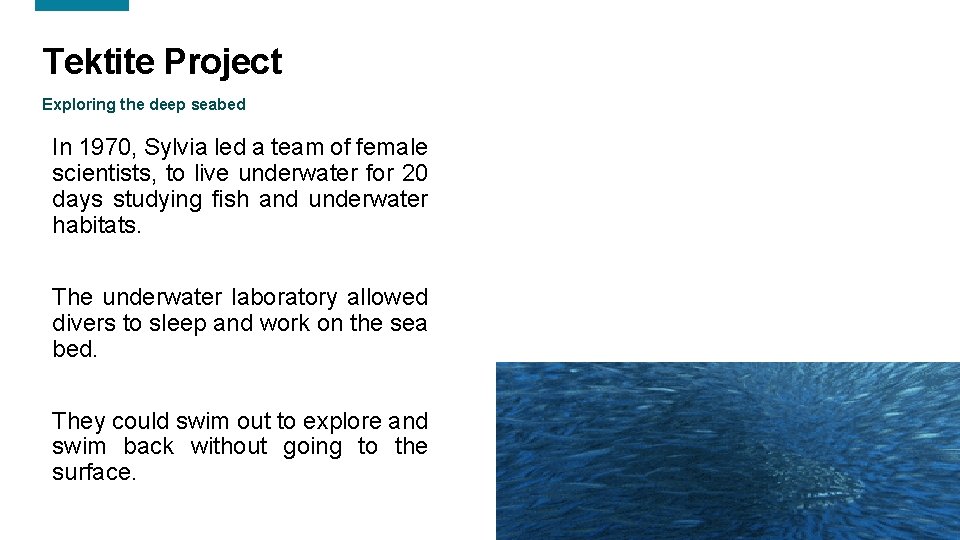 Tektite Project

Exploring the deep seabed

In 1970, Sylvia led a team of female scientists, to live underwater for 20 days studying fish and underwater habitats.

The underwater laboratory allowed divers to sleep and work on the sea bed.

They could swim out to explore and swim back without going to the surface.